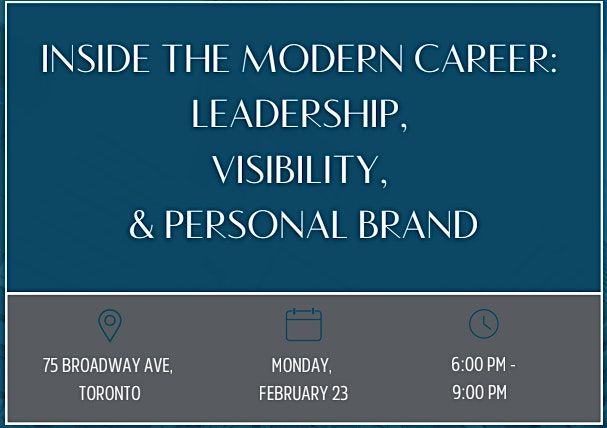 INSIDE THE MODERN CAREER: LEADERSHIP, VISIBILITY, & PERSONAL BRAND

75 BROADWAY AVE, TORONTO

MONDAY, FEBRUARY 23

6:00 PM - 9:00 PM